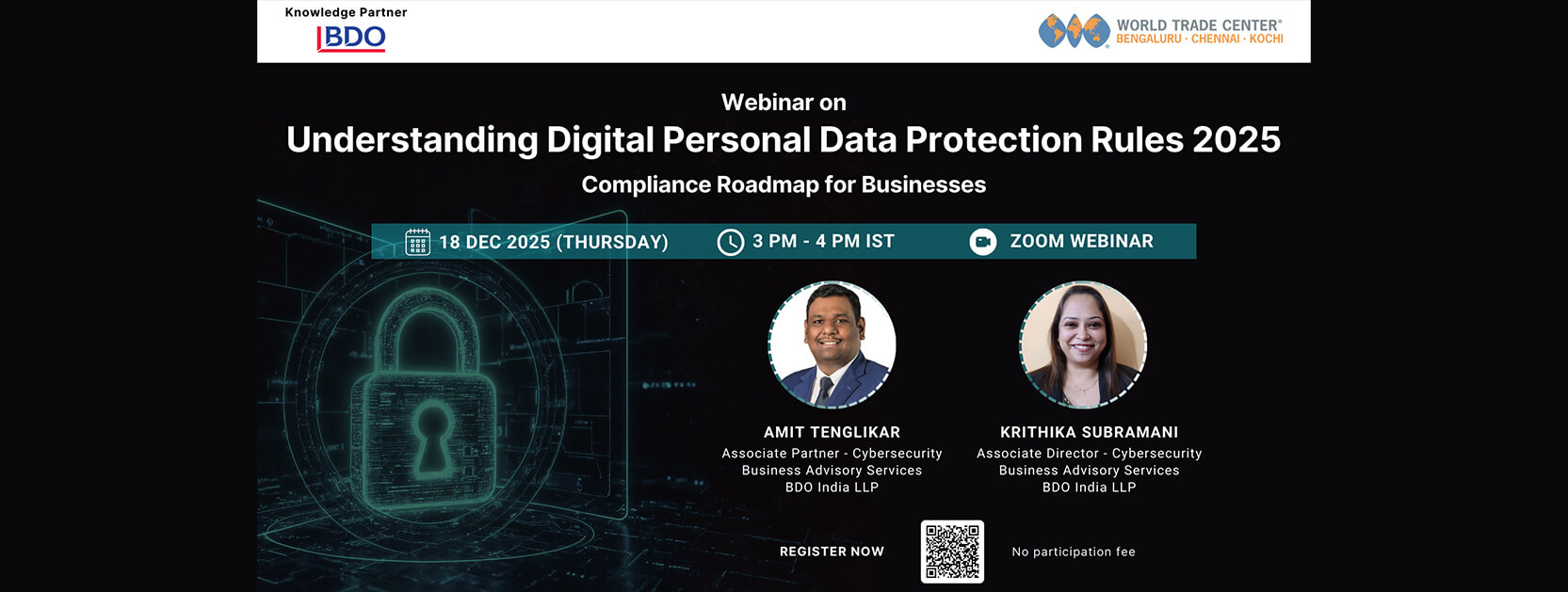 Knowledge Partner
BDO

WORLD TRADE CENTER®
BENGALURU · CHENNAI · KOCHI

Webinar on
Understanding Digital Personal Data Protection Rules 2025
Compliance Roadmap for Businesses

18 DEC 2025 (THURSDAY) 3 PM - 4 PM IST ZOOM WEBINAR

AMIT TENGLIKAR
Associate Partner - Cybersecurity
Business Advisory Services
BDO India LLP

KRITHIKA SUBRAMANI
Associate Director - Cybersecurity
Business Advisory Services
BDO India LLP

REGISTER NOW

No participation fee